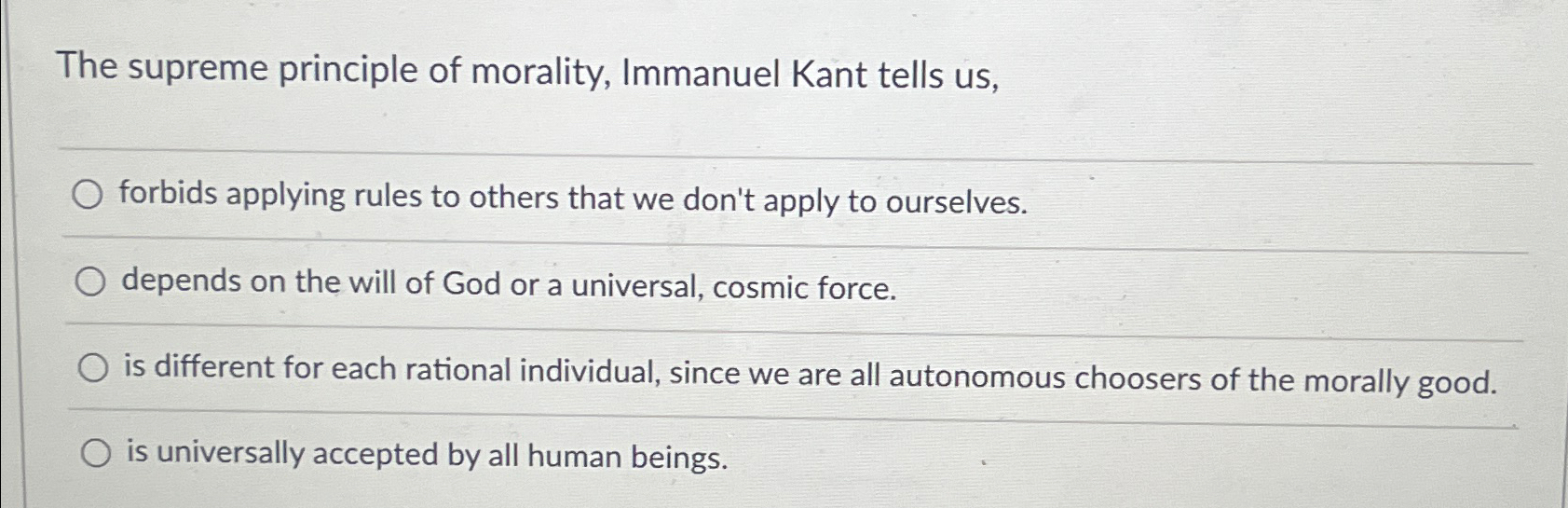 The supreme principle of morality, Immanuel Kant tells us,

forbids applying rules to others that we don't apply to ourselves.

depends on the will of God or a universal, cosmic force.

is different for each rational individual, since we are all autonomous choosers of the morally good.

is universally accepted by all human beings.